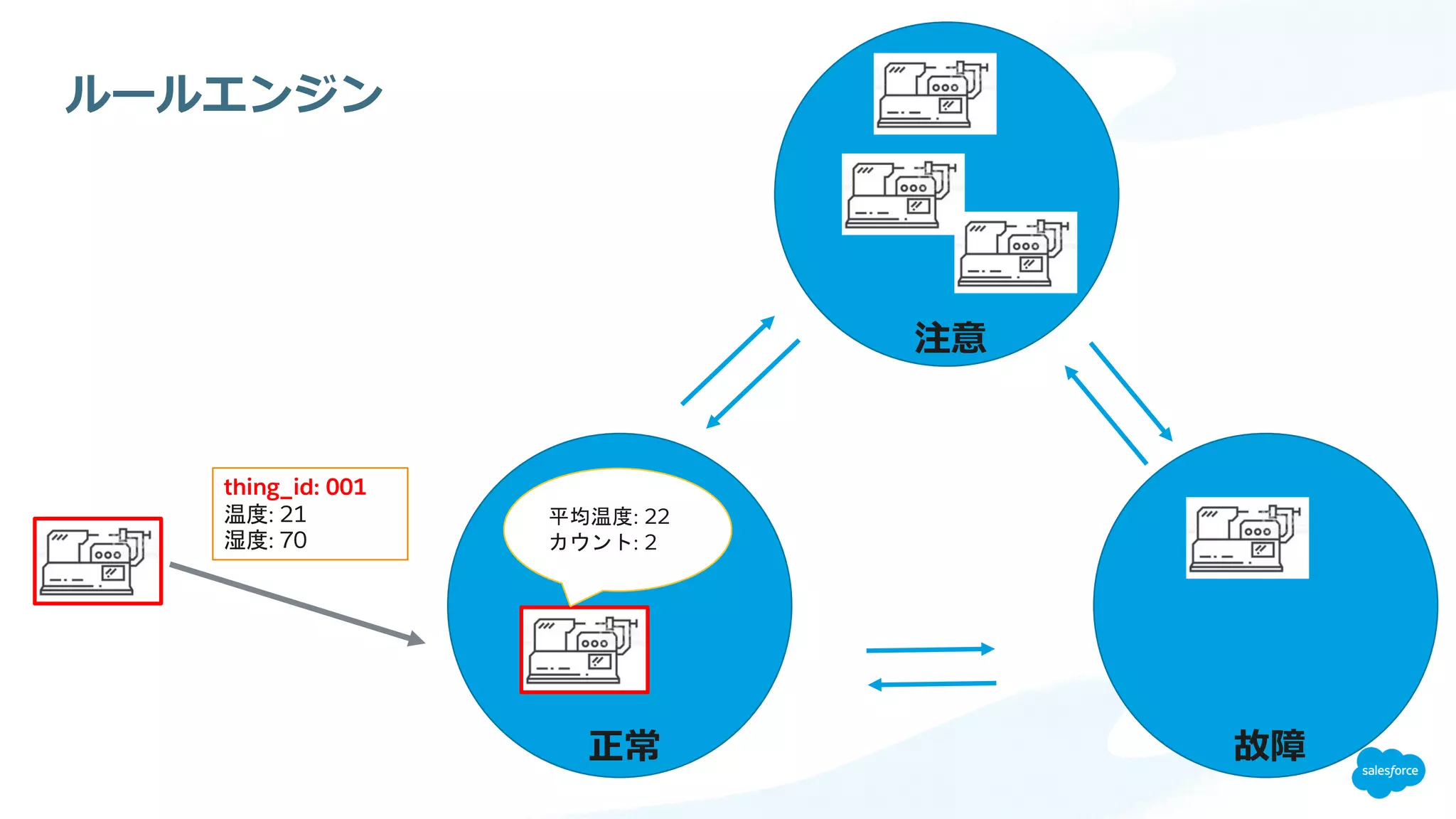 ルールエンジン

注意

thing_id: 001
温度: 21
湿度: 70

平均温度: 22
カウント: 2

正常

故障

salesforce